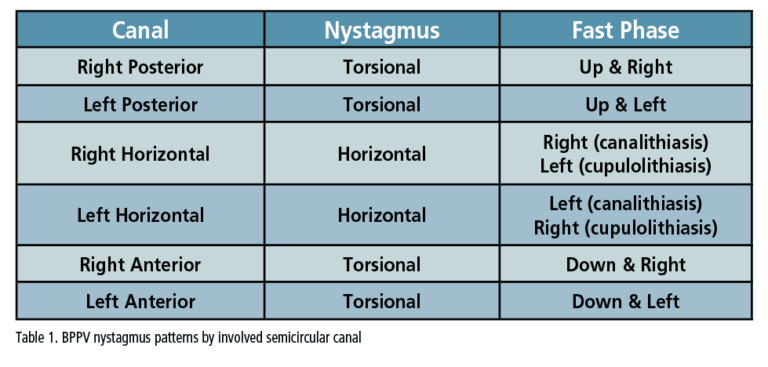 | Canal | Nystagmus | Fast Phase |
|---|---|---|
| Right Posterior | Torsional | Up & Right |
| Left Posterior | Torsional | Up & Left |
| Right Horizontal | Horizontal | Right (canalithiasis) Left (cupulolithiasis) |
| Left Horizontal | Horizontal | Left (canalithiasis) Right (cupulolithiasis) |
| Right Anterior | Torsional | Down & Right |
| Left Anterior | Torsional | Down & Left |

Table 1. BPPV nystagmus patterns by involved semicircular canal